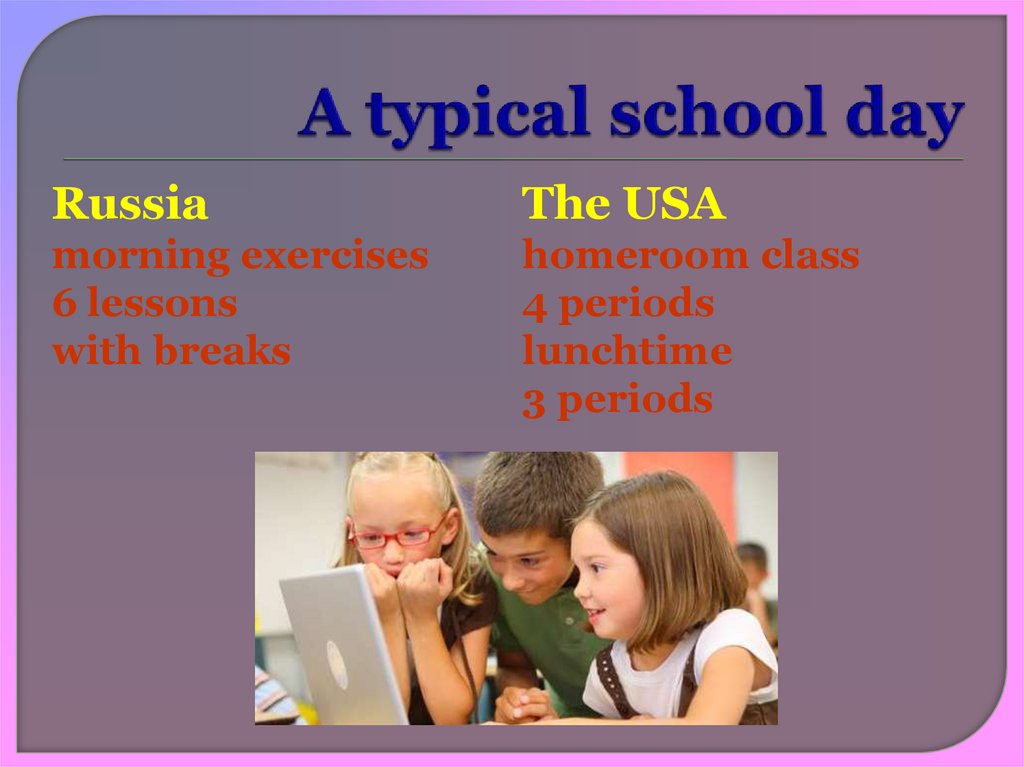 A typical school day

Russia
morning exercises
6 lessons
with breaks

The USA
homeroom class
4 periods
lunchtime
3 periods